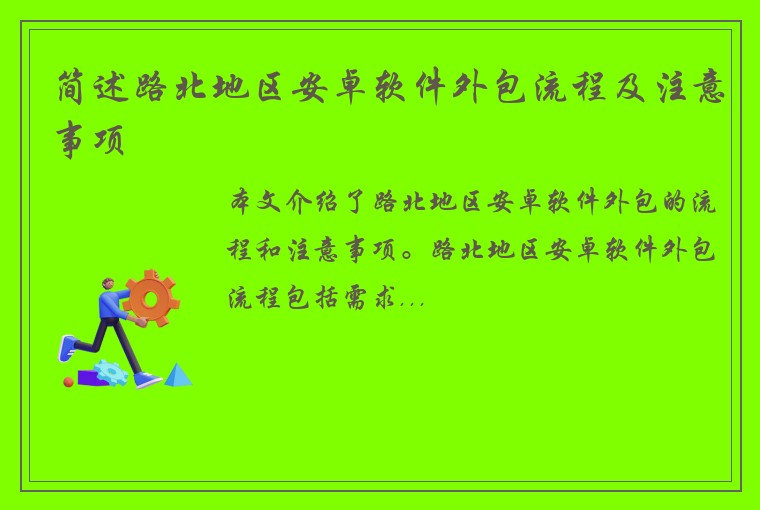 简述路北地区安卓软件外包流程及注意事项

本文介绍了路北地区安卓软件外包的流程和注意事项。路北地区安卓软件外包流程包括需求...